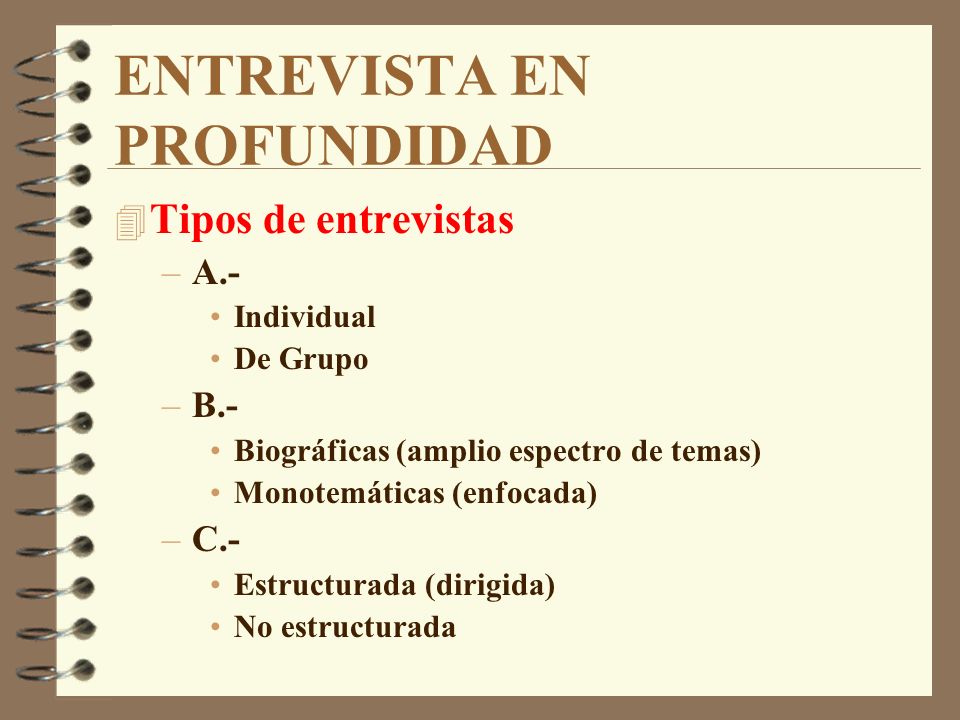 ENTREVISTA EN PROFUNDIDAD

Tipos de entrevistas
– A.-
• Individual
• De Grupo
– B.-
• Biográficas (amplio espectro de temas)
• Monotemáticas (enfocada)
– C.-
• Estructurada (dirigida)
• No estructurada